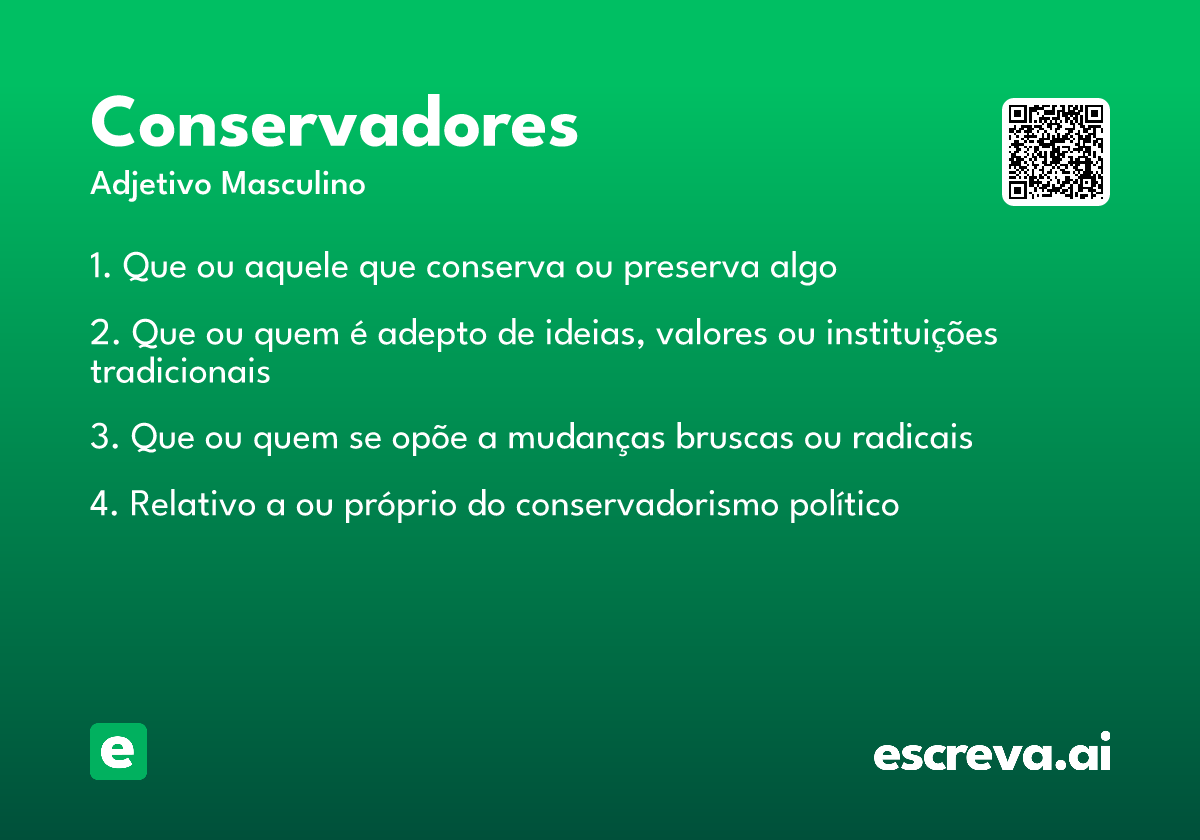 Conservadores
Adjetivo Masculino

1. Que ou aquele que conserva ou preserva algo

2. Que ou quem é adepto de ideias, valores ou instituições tradicionais

3. Que ou quem se opõe a mudanças bruscas ou radicais

4. Relativo a ou próprio do conservadorismo político

e

escreva.ai